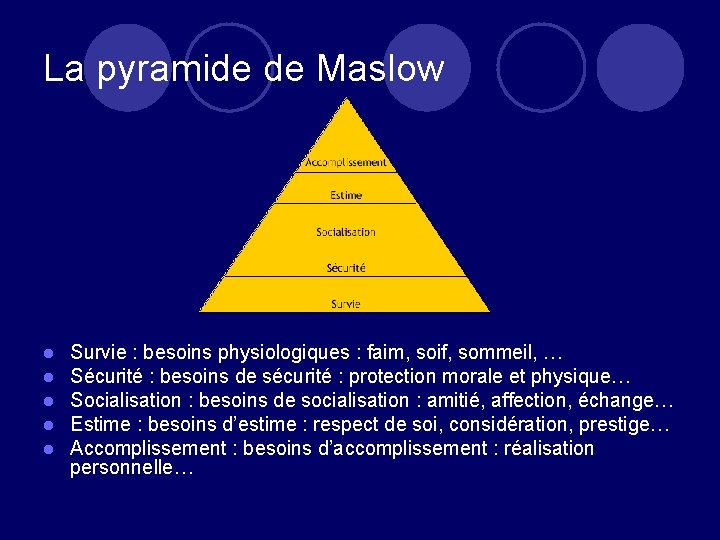 La pyramide de Maslow

Accomplissement
Estime
Socialisation
Sécurité
Survie

- Survie : besoins physiologiques : faim, soif, sommeil, …
- Sécurité : besoins de sécurité : protection morale et physique…
- Socialisation : besoins de socialisation : amitié, affection, échange…
- Estime : besoins d'estime : respect de soi, considération, prestige…
- Accomplissement : besoins d'accomplissement : réalisation personnelle…